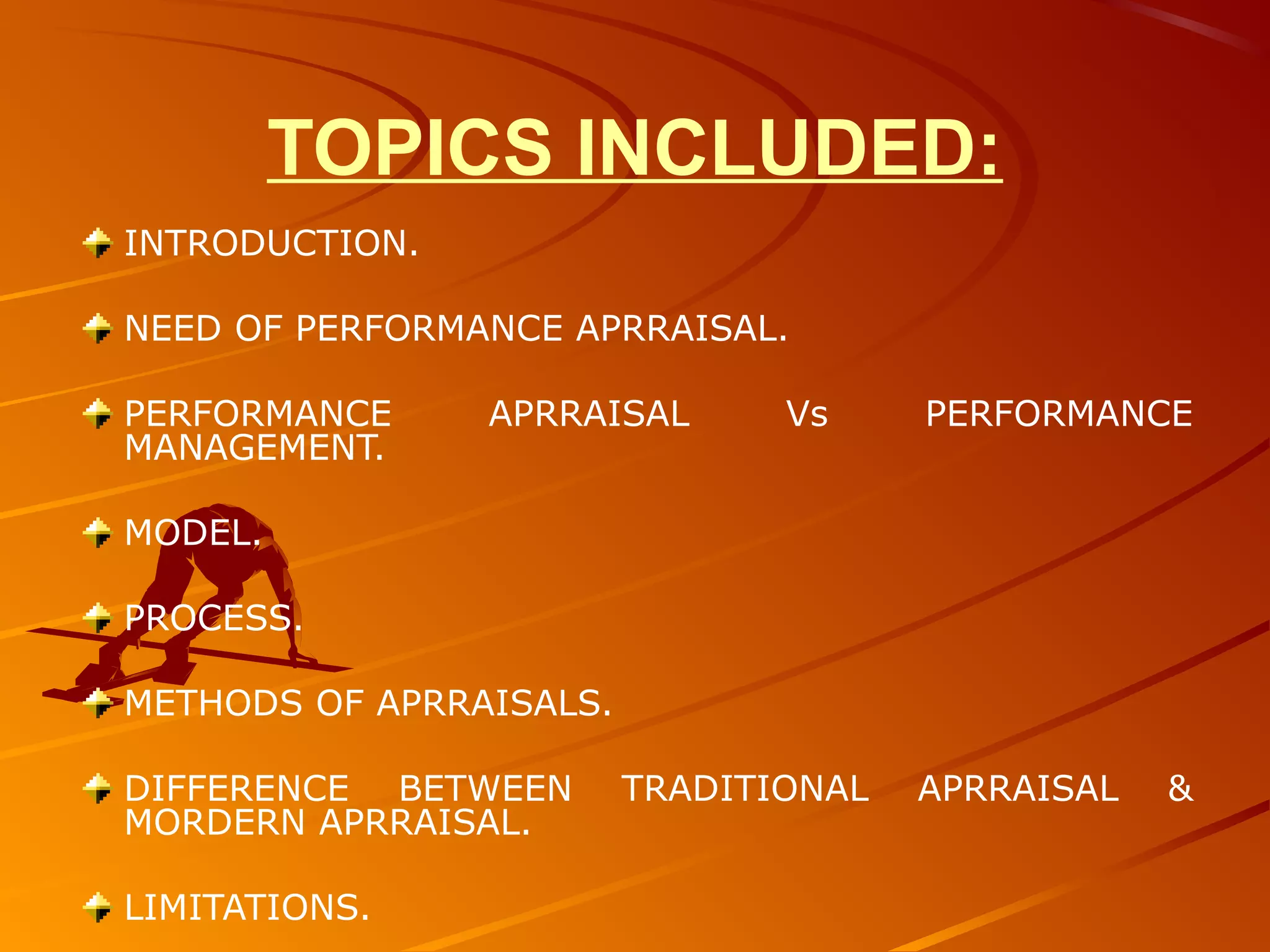 TOPICS INCLUDED:

INTRODUCTION.

NEED OF PERFORMANCE APRRAISAL.

PERFORMANCE APRRAISAL Vs PERFORMANCE MANAGEMENT.

MODEL.

PROCESS.

METHODS OF APRRAISALS.

DIFFERENCE BETWEEN TRADITIONAL APRRAISAL & MORDERN APRRAISAL.

LIMITATIONS.